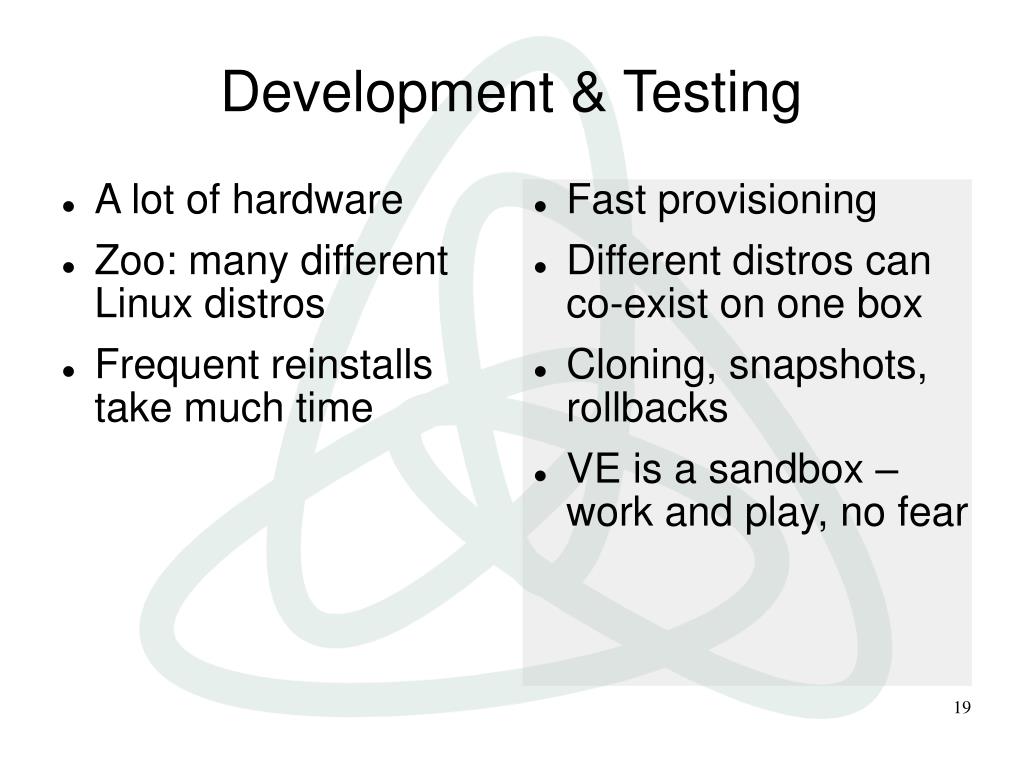 Development & Testing

- A lot of hardware
- Zoo: many different Linux distros
- Frequent reinstalls take much time

- Fast provisioning
- Different distros can co-exist on one box
- Cloning, snapshots, rollbacks
- VE is a sandbox – work and play, no fear

19